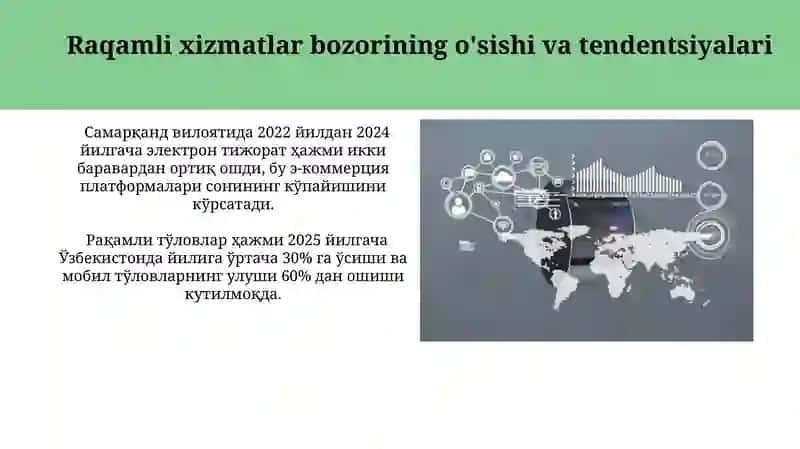 Raqamli xizmatlar bozorining o'sishi va tendentsiyalari

Самарқанд вилоятида 2022 йилдан 2024 йилгача электрон тижорат ҳажми икки баравардан ортиқ ошди, бу э-коммерция платформалари сонининг кўпайишини кўрсатади.

Рақамли тўловлар ҳажми 2025 йилгача Ўзбекистонда йилига ўртача 30% га ўсиши ва мобил тўловларнинг улуши 60% дан ошиши кутилмоқда.